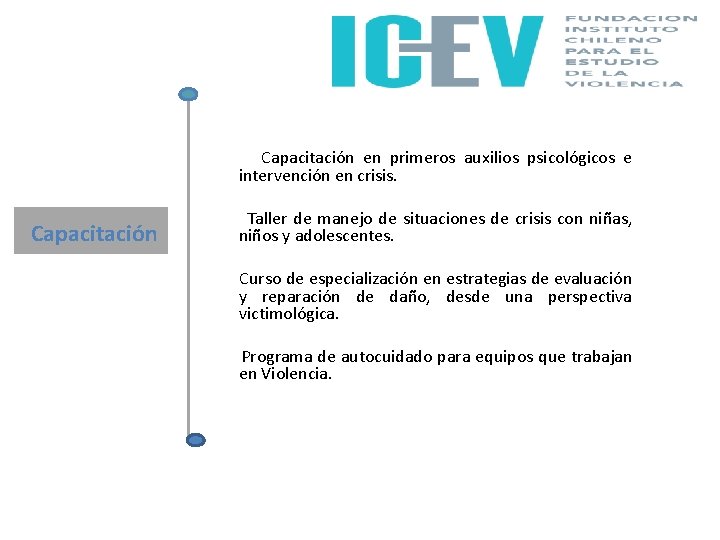 ICEV

FUNDACION INSTITUTO CHILENO PARA EL ESTUDIO DE LA VIOLENCIA

Capacitación

Capacitación en primeros auxilios psicológicos e intervención en crisis.

Taller de manejo de situaciones de crisis con niñas, niños y adolescentes.

Curso de especialización en estrategias de evaluación y reparación de daño, desde una perspectiva victimológica.

Programa de autocuidado para equipos que trabajan en Violencia.